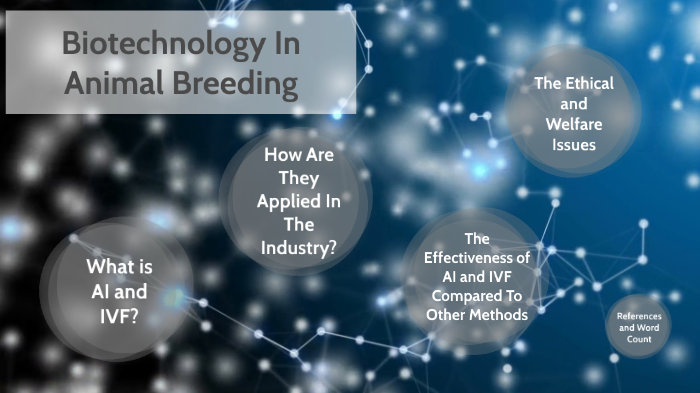 Biotechnology In Animal Breeding

What is AI and IVF?

How Are They Applied In The Industry?

The Effectiveness of AI and IVF Compared To Other Methods

The Ethical and Welfare Issues

References and Word Count